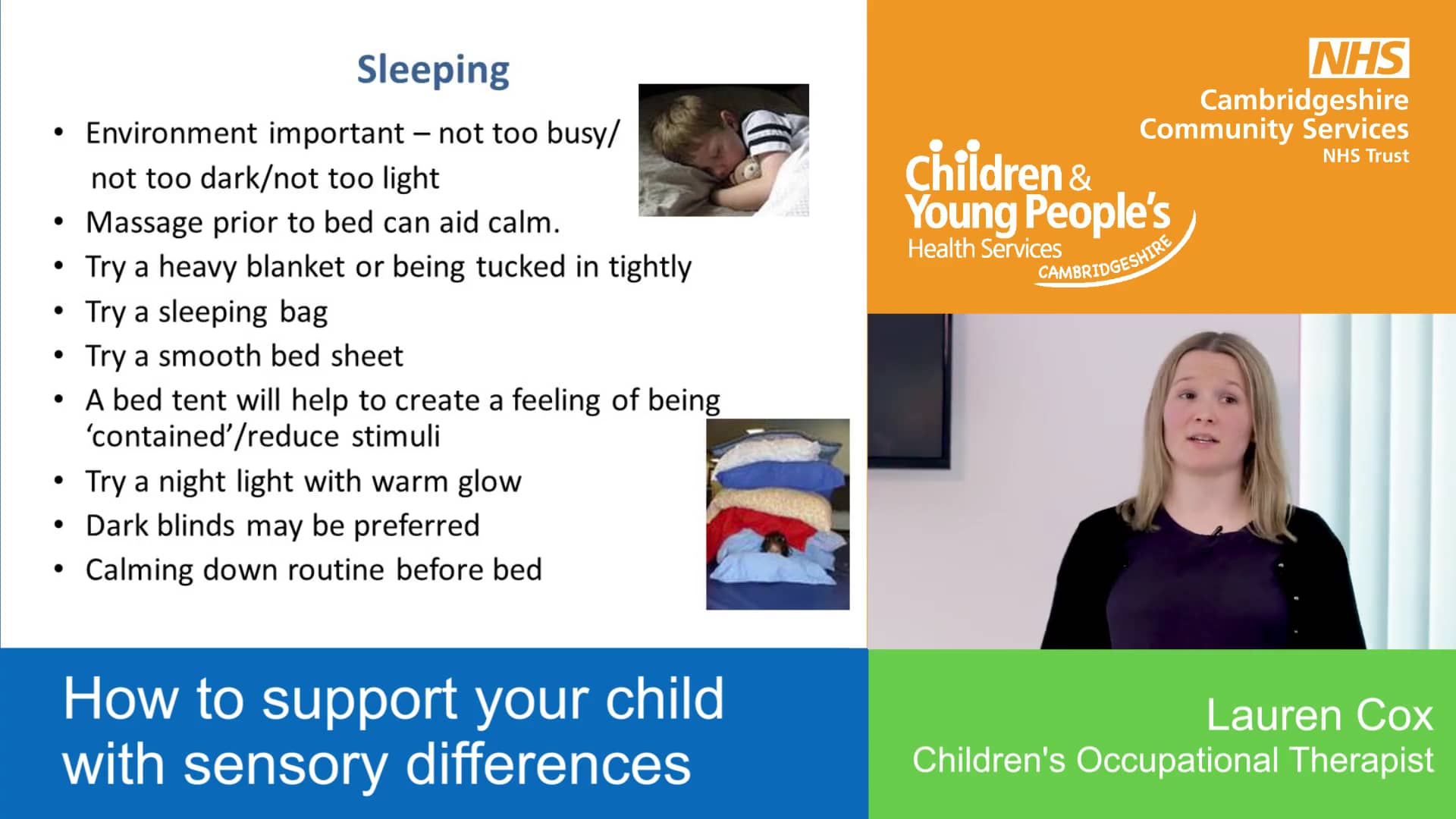 Sleeping

• Environment important – not too busy/ not too dark/not too light
• Massage prior to bed can aid calm.
• Try a heavy blanket or being tucked in tightly
• Try a sleeping bag
• Try a smooth bed sheet
• A bed tent will help to create a feeling of being 'contained'/reduce stimuli
• Try a night light with warm glow
• Dark blinds may be preferred
• Calming down routine before bed

NHS
Cambridgeshire
Community Services
NHS Trust

Children & Young People's
Health Services
CAMBRIDGESHIRE

How to support your child with sensory differences

Lauren Cox
Children's Occupational Therapist